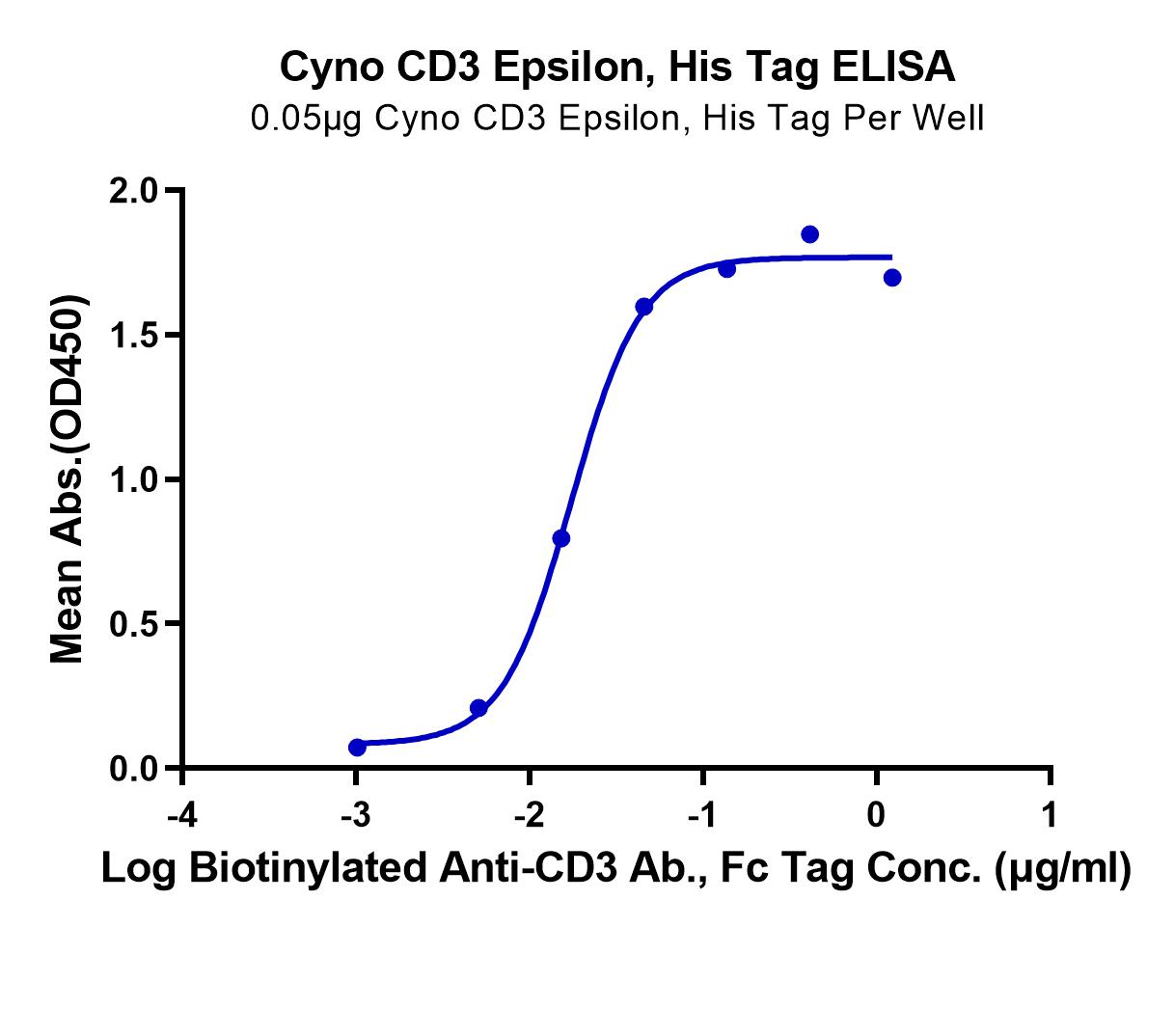 Cyno CD3 Epsilon, His Tag ELISA
0.05μg Cyno CD3 Epsilon, His Tag Per Well

Mean Abs.(OD450)

2.0
1.5
1.0
0.5
0.0

-4
-3
-2
-1
0
1

Log Biotinylated Anti-CD3 Ab., Fc Tag Conc. (μg/ml)